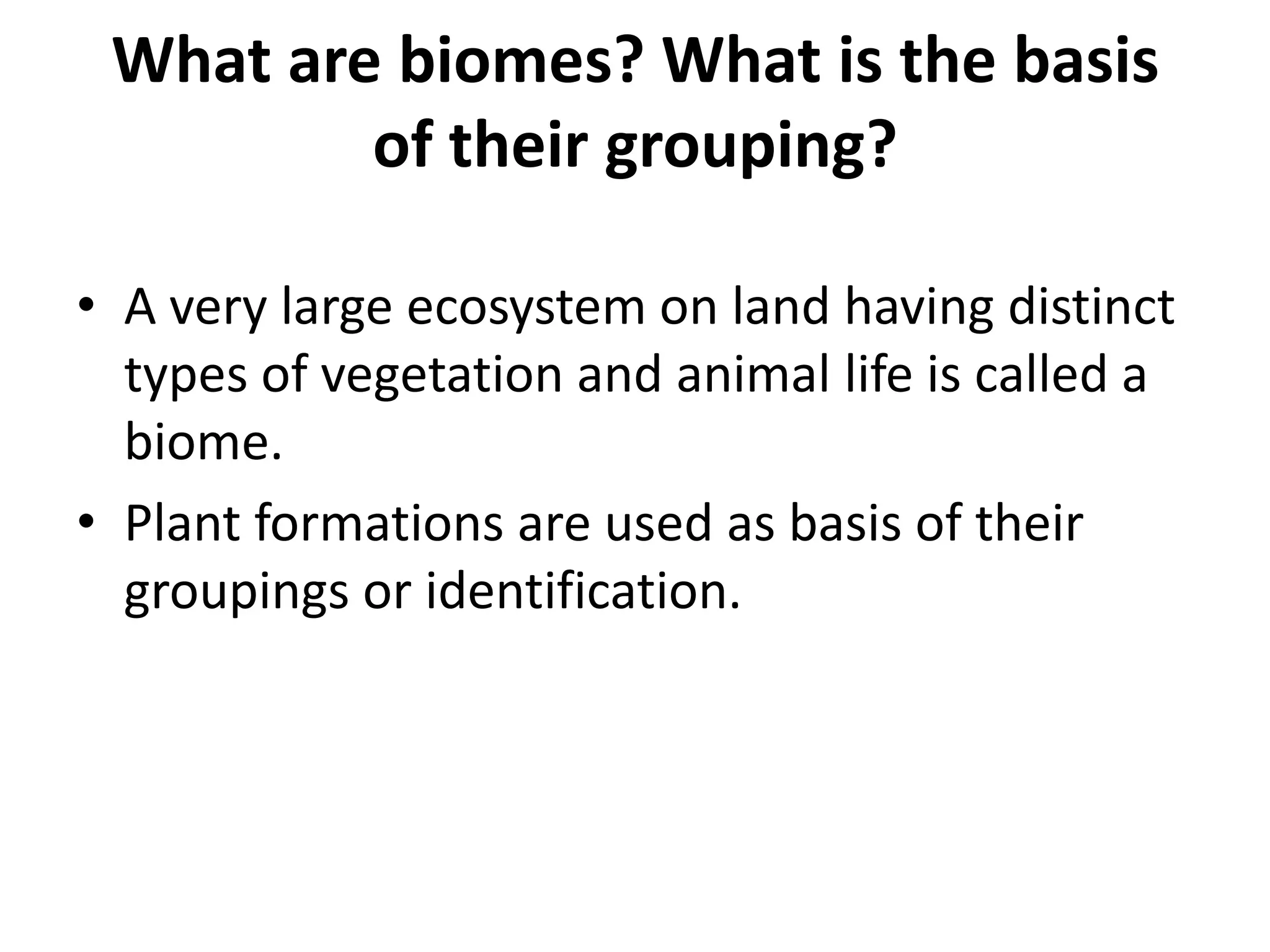 What are biomes? What is the basis of their grouping?

• A very large ecosystem on land having distinct types of vegetation and animal life is called a biome.
• Plant formations are used as basis of their groupings or identification.